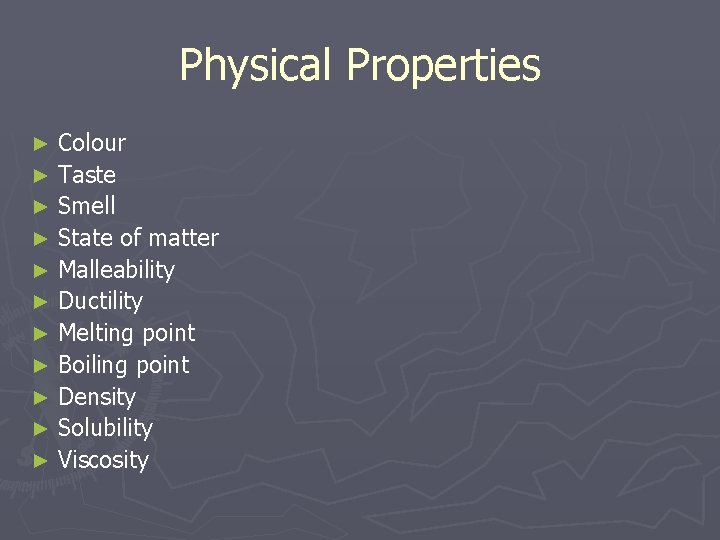 Physical Properties

► Colour
► Taste
► Smell
► State of matter
► Malleability
► Ductility
► Melting point
► Boiling point
► Density
► Solubility
► Viscosity